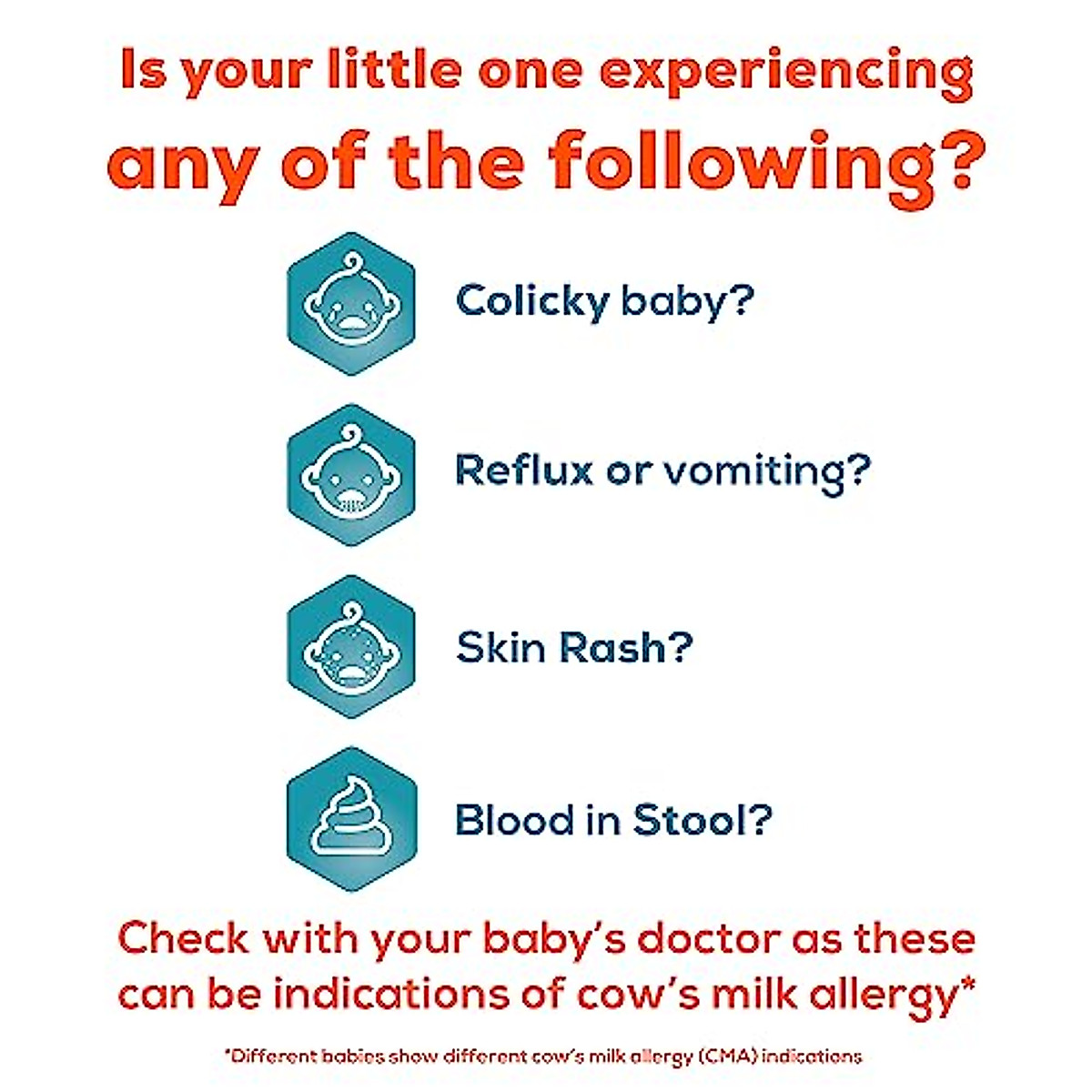 Is your little one experiencing any of the following?

Colicky baby?

Reflux or vomiting?

Skin Rash?

Blood in Stool?

Check with your baby's doctor as these can be indications of cow's milk allergy*

*Different babies show different cow's milk allergy (CMA) indications